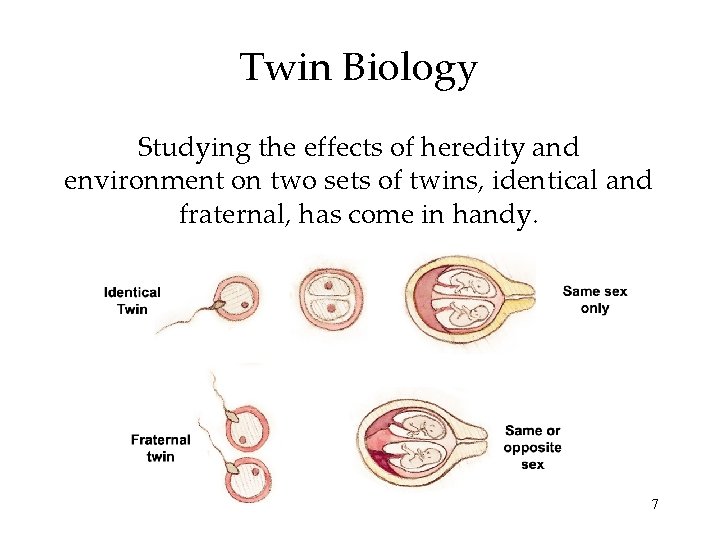 Twin Biology

Studying the effects of heredity and environment on two sets of twins, identical and fraternal, has come in handy.

Identical Twin

Same sex only

Fraternal twin

Same or opposite sex

7